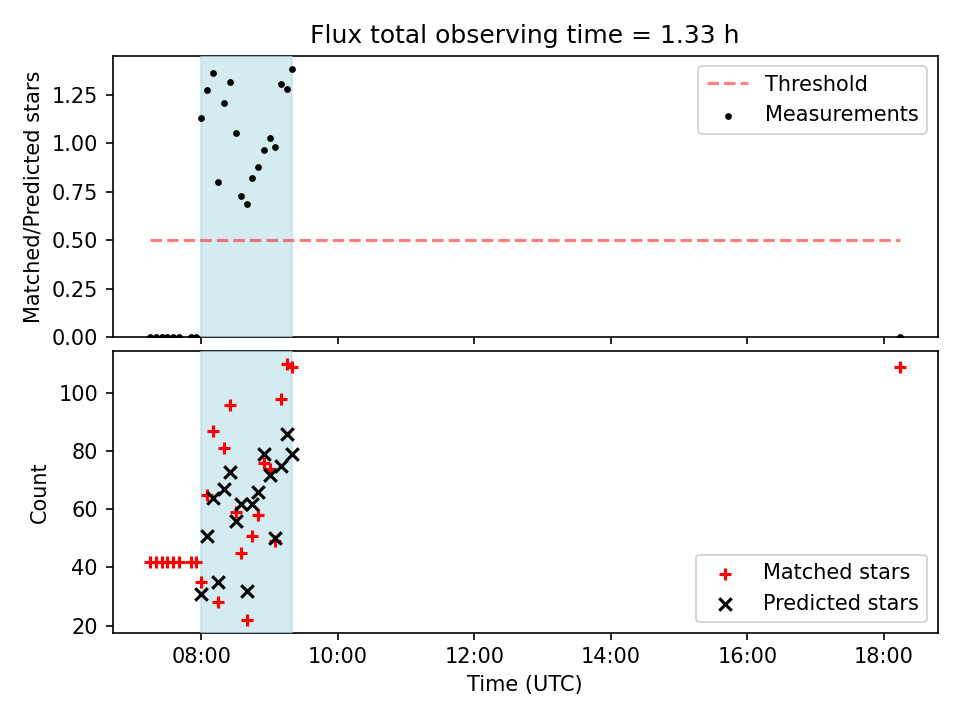 Flux total observing time = 1.33 h

Matched/Predicted stars

1.25
1.00
0.75
0.50
0.25
0.00

Threshold
Measurements

Count

100
80
60
40
20

Matched stars
Predicted stars

08:00
10:00
12:00
14:00
16:00
18:00

Time (UTC)